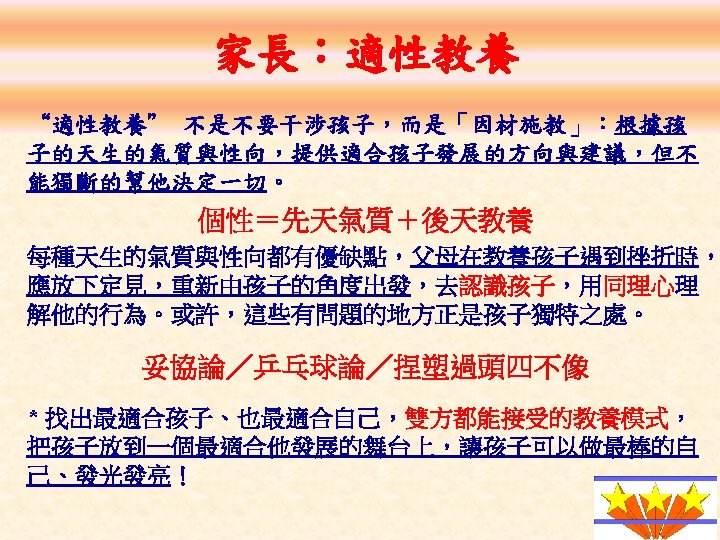 家長：適性教養

“適性教養” 不是不要干涉孩子，而是「因材施教」：根據孩子的天生的氣質與性向，提供適合孩子發展的方向與建議，但不能獨斷的幫他決定一切。

個性＝先天氣質＋後天教養

每種天生的氣質與性向都有優缺點，父母在教養孩子遇到挫折時，應放下定見，重新由孩子的角度出發，去認識孩子，用同理心理解他的行為。或許，這些有問題的地方正是孩子獨特之處。

妥協論／乒乓球論／捏塑過頭四不像

* 找出最適合孩子、也最適合自己，雙方都能接受的教養模式，把孩子放到一個最適合他發展的舞台上，讓孩子可以做最棒的自己、發光發亮！